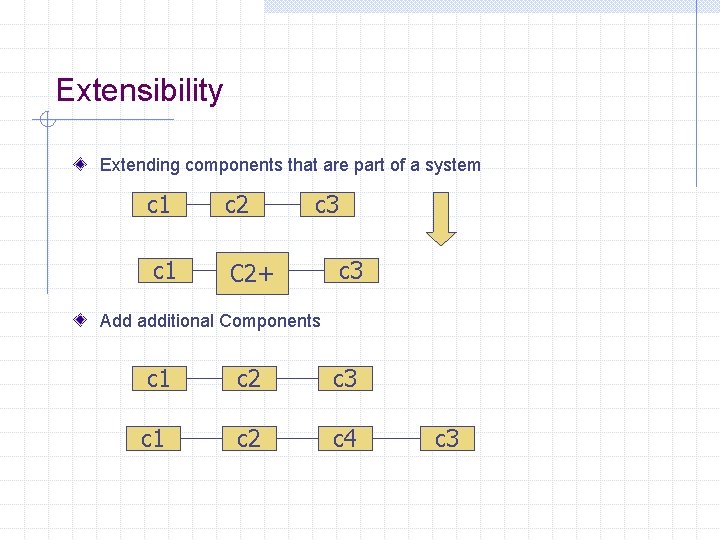 Extensibility

Extending components that are part of a system

c1 c2 c3

c1 C2+ c3

Add additional Components

c1 c2 c3

c1 c2 c4 c3